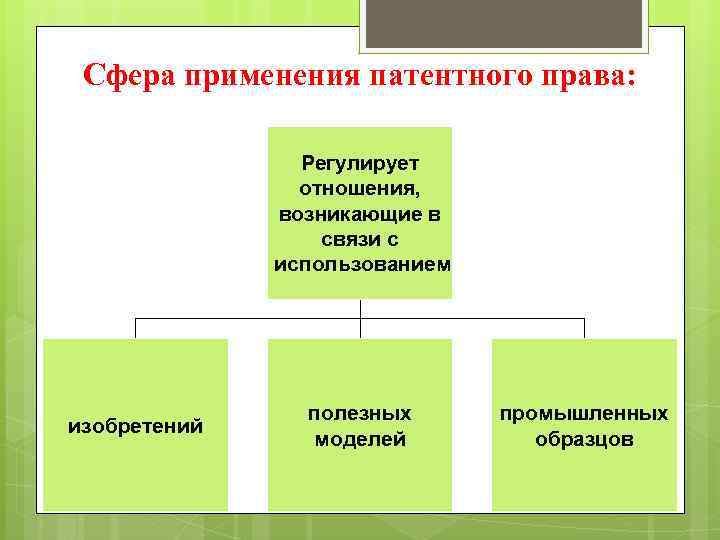 Сфера применения патентного права:

Регулирует отношения, возникающие в связи с использованием

изобретений

полезных моделей

промышленных образцов